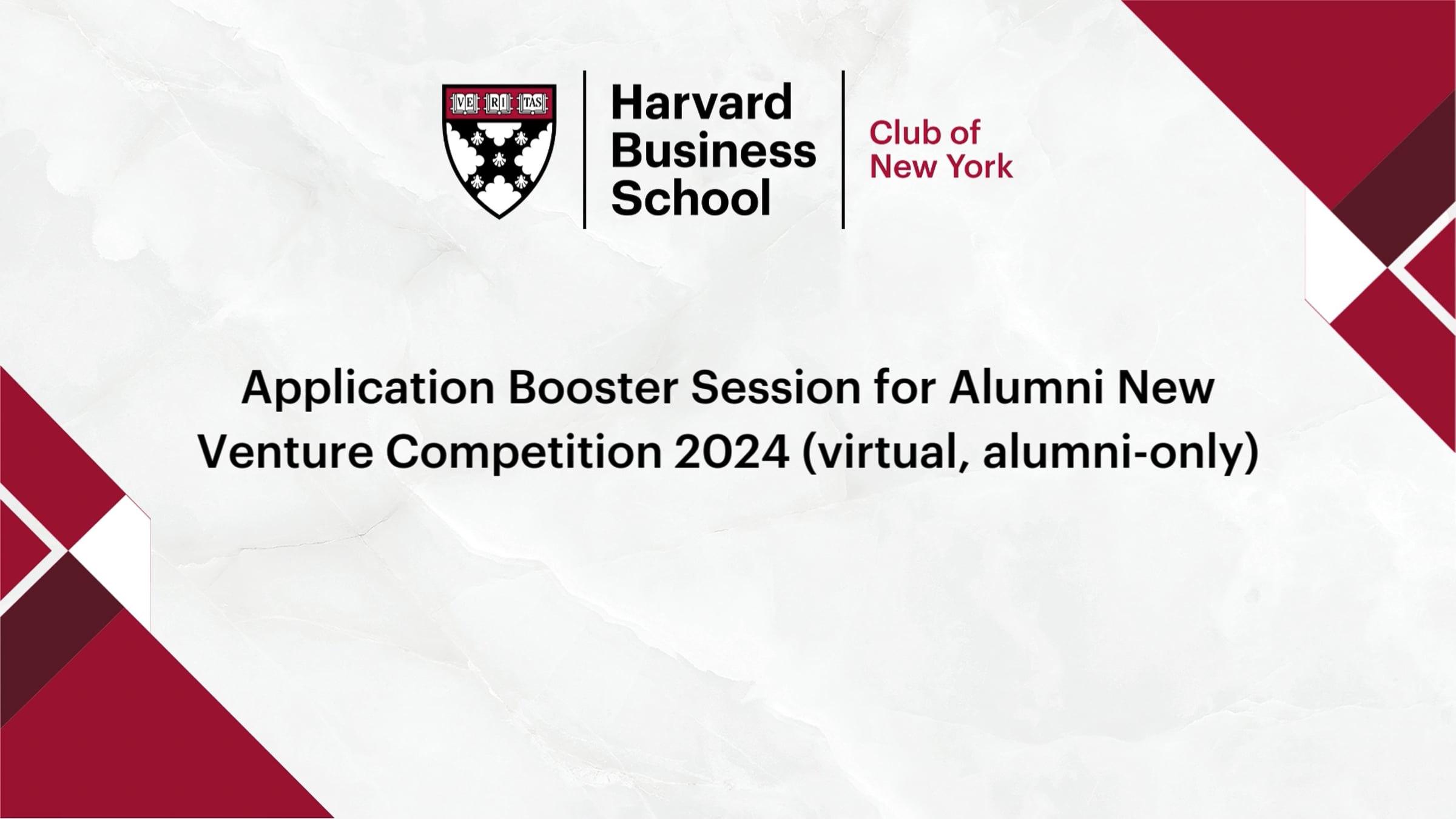 VE RI TAS

Harvard Business School

Club of New York

Application Booster Session for Alumni New Venture Competition 2024 (virtual, alumni-only)